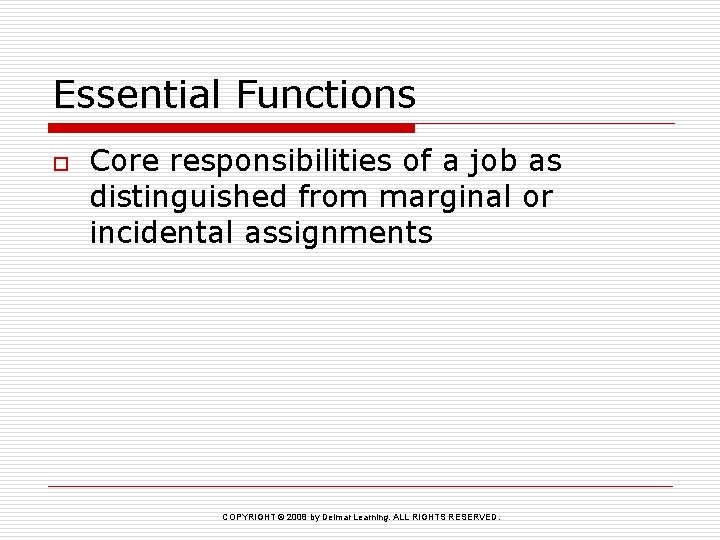 Essential Functions

Core responsibilities of a job as distinguished from marginal or incidental assignments

COPYRIGHT © 2008 by Delmar Learning. ALL RIGHTS RESERVED.